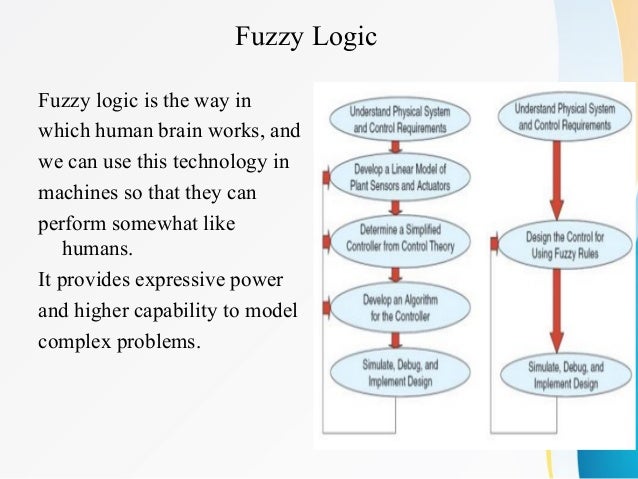 Fuzzy Logic

Fuzzy logic is the way in which human brain works, and we can use this technology in machines so that they can perform somewhat like humans.

It provides expressive power and higher capability to model complex problems.

Understand Physical System and Control Requirements

Develop a Linear Model of Plant Sensors and Actuators

Determine a Simplified Controller from Control Theory

Develop an Algorithm for the Controller

Simulate, Debug, and Implement Design

Understand Physical System and Control Requirements

Design the Control for Using Fuzzy Rules

Simulate, Debug, and Implement Design